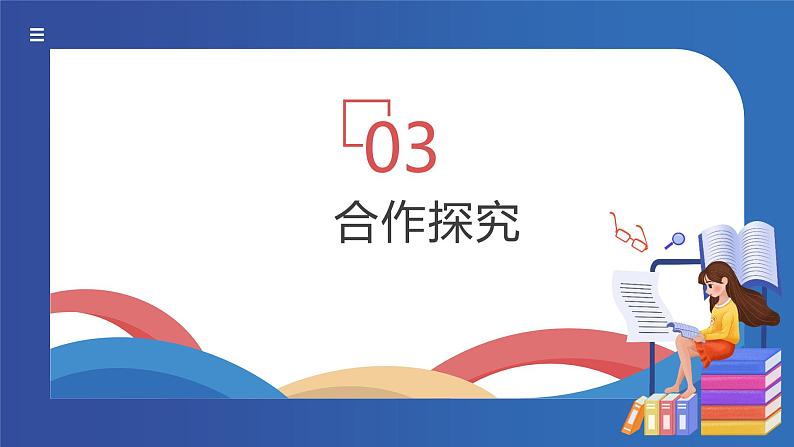 03

合作探究